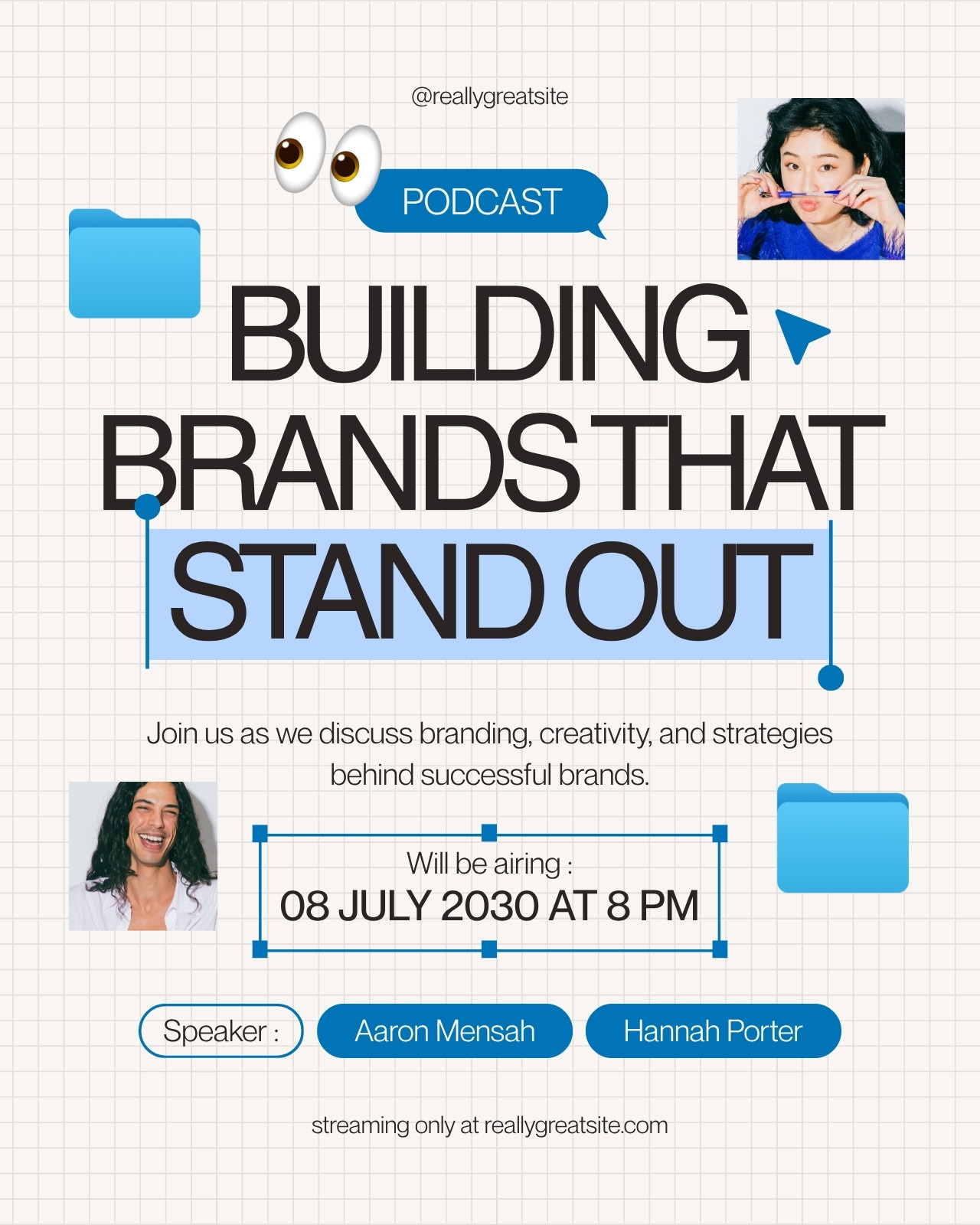 @reallygreatsite

PODCAST

BUILDING BRANDS THAT STAND OUT

Join us as we discuss branding, creativity, and strategies behind successful brands.

Will be airing :
08 JULY 2030 AT 8 PM

Speaker :
Aaron Mensah
Hannah Porter

streaming only at reallygreatsite.com